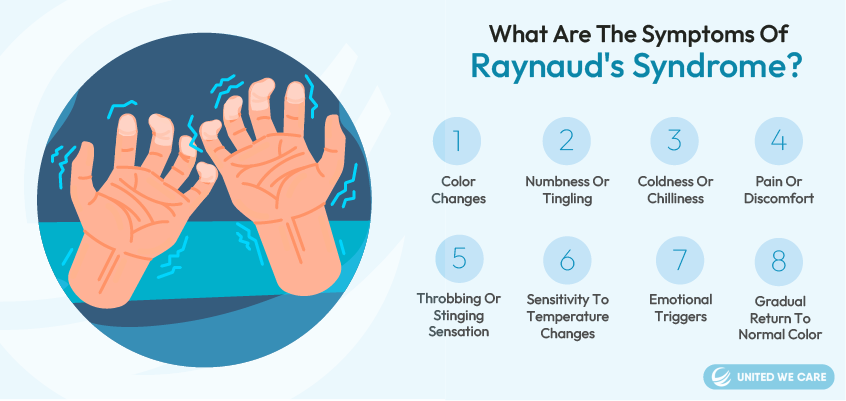 What Are The Symptoms Of
Raynaud's Syndrome?

1
Color Changes

2
Numbness Or Tingling

3
Coldness Or Chilliness

4
Pain Or Discomfort

5
Throbbing Or Stinging Sensation

6
Sensitivity To Temperature Changes

7
Emotional Triggers

8
Gradual Return To Normal Color

UNITED WE CARE